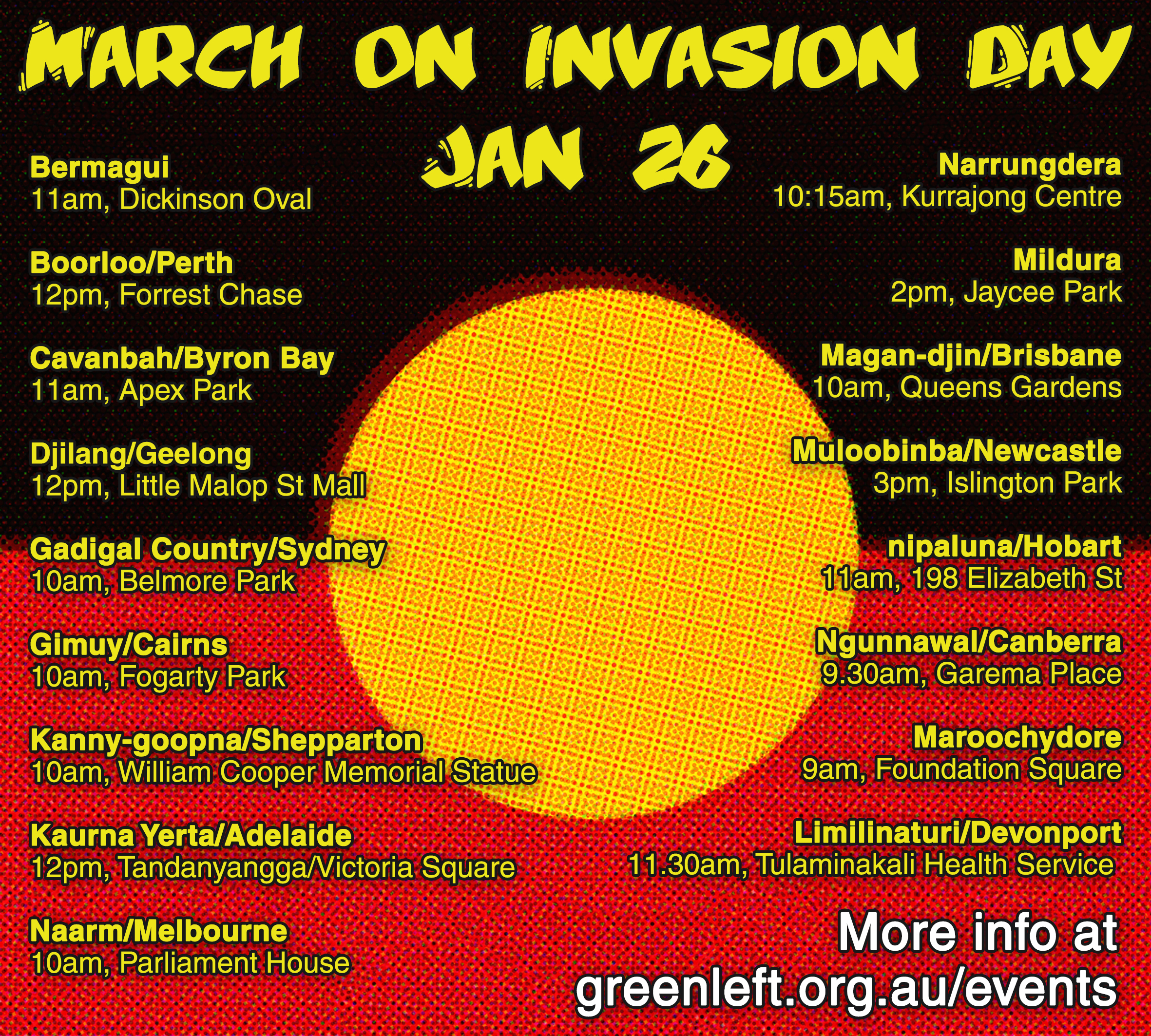 MARCH ON INVASION DAY
JAN 26

Bermagui
11am, Dickinson Oval

Boorloo/Perth
12pm, Forrest Chase

Cavanbah/Byron Bay
11am, Apex Park

Djilang/Geelong
12pm, Little Malop St Mall

Gadigal Country/Sydney
10am, Belmore Park

Gimuy/Cairns
10am, Fogarty Park

Kanny-goopna/Shepparton
10am, William Cooper Memorial Statue

Kaurna Yerta/Adelaide
12pm, Tandanyangga/Victoria Square

Naarm/Melbourne
10am, Parliament House

Narrungdera
10:15am, Kurrajong Centre

Mildura
2pm, Jaycee Park

Magan-djin/Brisbane
10am, Queens Gardens

Muloobinba/Newcastle
3pm, Islington Park

nipaluna/Hobart
11am, 198 Elizabeth St

Ngunnawal/Canberra
9.30am, Garema Place

Maroochydore
9am, Foundation Square

Limilinaturi/Devonport
11.30am, Tulaminakali Health Service

More info at
greenleft.org.au/events